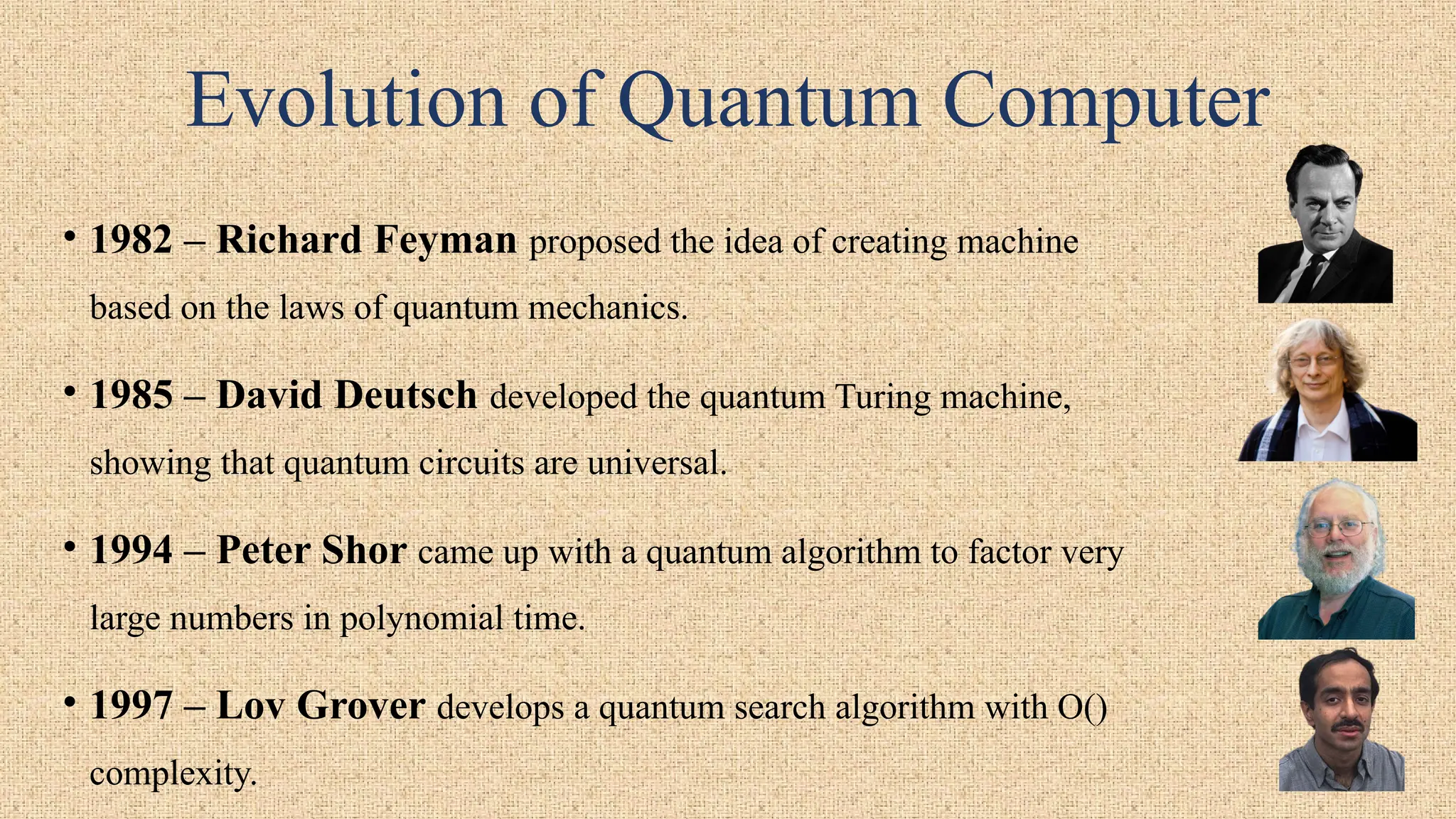 Evolution of Quantum Computer

• 1982 – Richard Feyman proposed the idea of creating machine based on the laws of quantum mechanics.

• 1985 – David Deutsch developed the quantum Turing machine, showing that quantum circuits are universal.

• 1994 – Peter Shor came up with a quantum algorithm to factor very large numbers in polynomial time.

• 1997 – Lov Grover develops a quantum search algorithm with O() complexity.